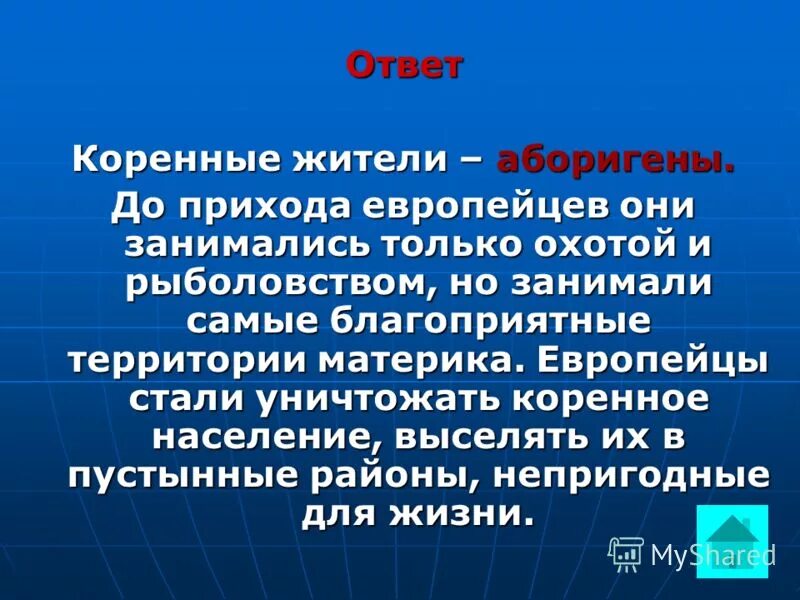 Ответ

Коренные жители – аборигены.

До прихода европейцев они занимались только охотой и рыболовством, но занимали самые благоприятные территории материка. Европейцы стали уничтожать коренное население, выселять их в пустынные районы, непригодные для жизни.

MyShared